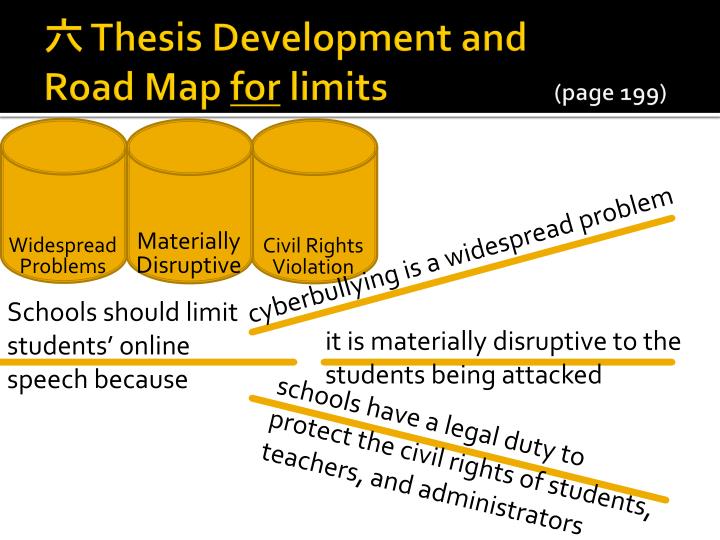 六 Thesis Development and Road Map for limits (page 199)

Widespread Problems

Materially Disruptive

Civil Rights Violation

Schools should limit students' online speech because

cyberbullying is a widespread problem

it is materially disruptive to the students being attacked

schools have a legal duty to protect the civil rights of students, teachers, and administrators